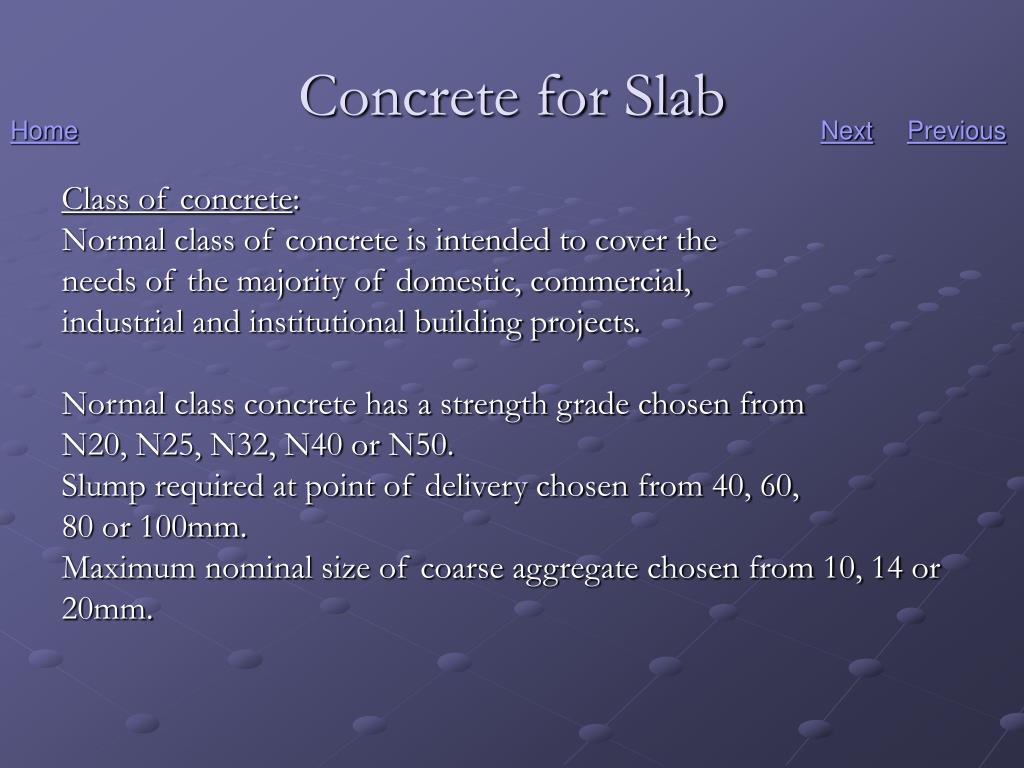 Concrete for Slab

Home

Next Previous

Class of concrete:
Normal class of concrete is intended to cover the needs of the majority of domestic, commercial, industrial and institutional building projects.

Normal class concrete has a strength grade chosen from N20, N25, N32, N40 or N50.
Slump required at point of delivery chosen from 40, 60, 80 or 100mm.
Maximum nominal size of coarse aggregate chosen from 10, 14 or 20mm.